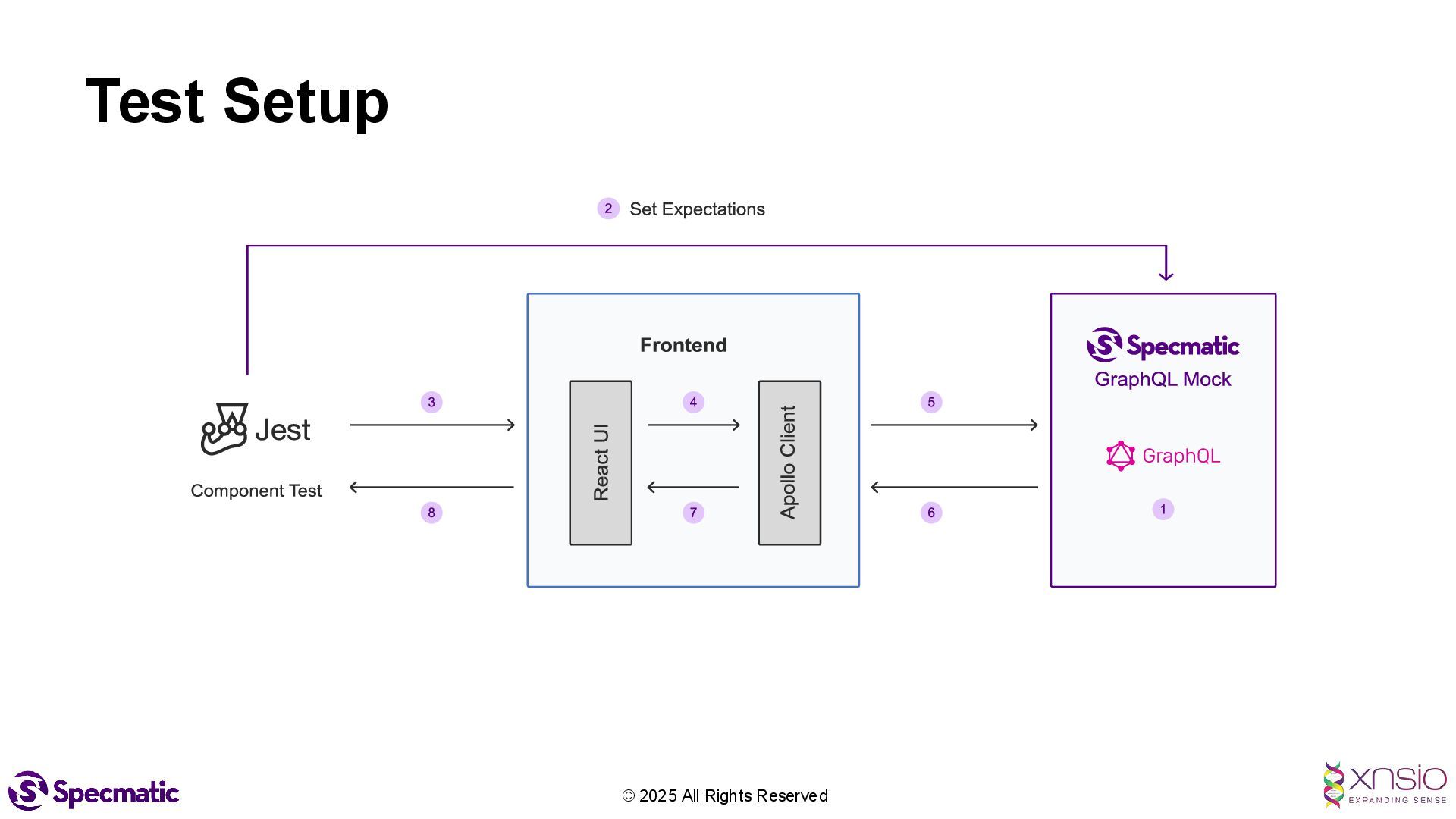 Test Setup

2 Set Expectations

Jest

Component Test

3

8

Frontend

React UI

4

7

Apollo Client

5

6

Specmatic

GraphQL Mock

GraphQL

1

Specmatic

© 2025 All Rights Reserved

xnsio

EXPANDING SENSE